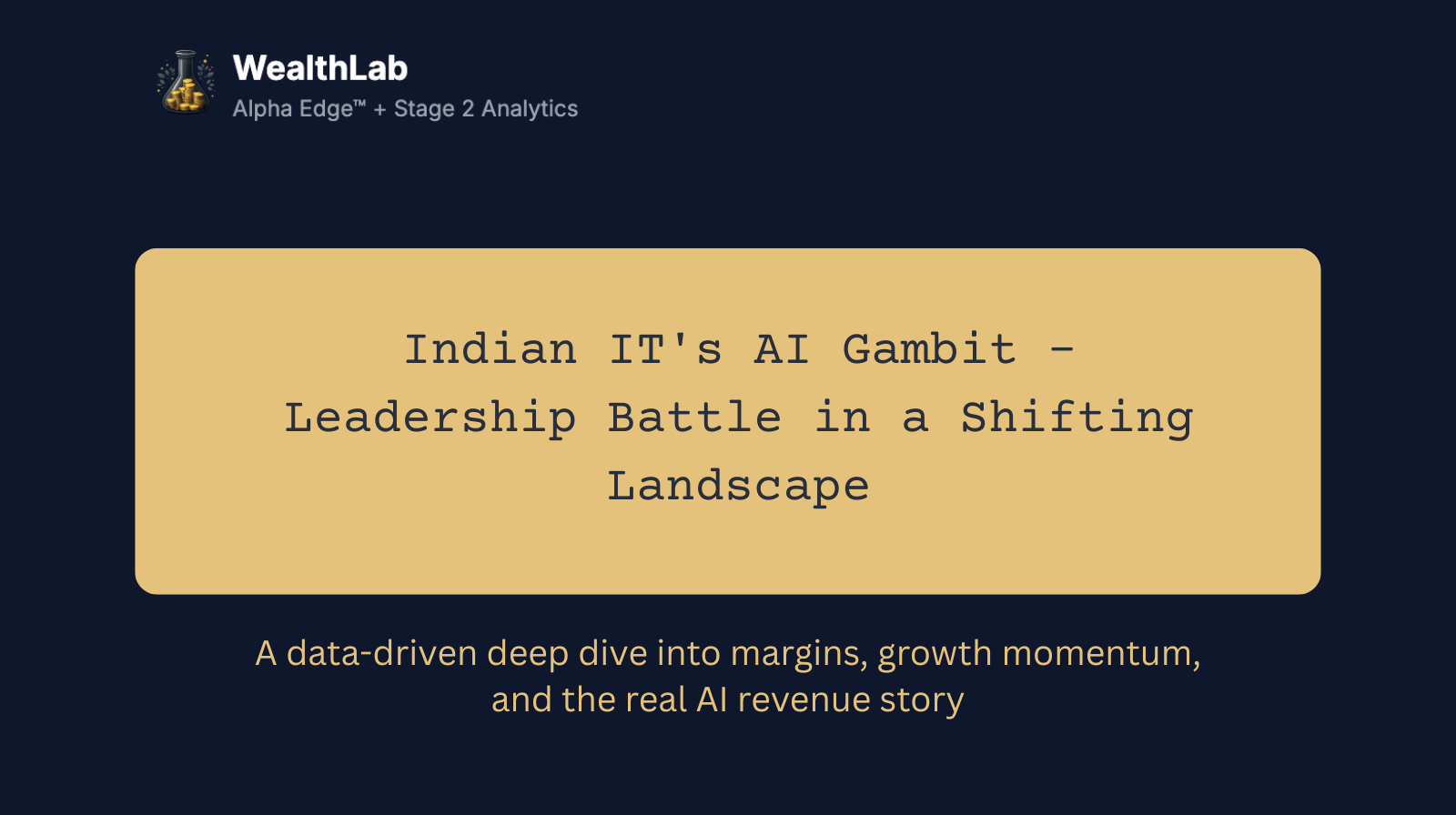 WealthLab
Alpha Edge™ + Stage 2 Analytics

Indian IT's AI Gambit – Leadership Battle in a Shifting Landscape

A data-driven deep dive into margins, growth momentum, and the real AI revenue story